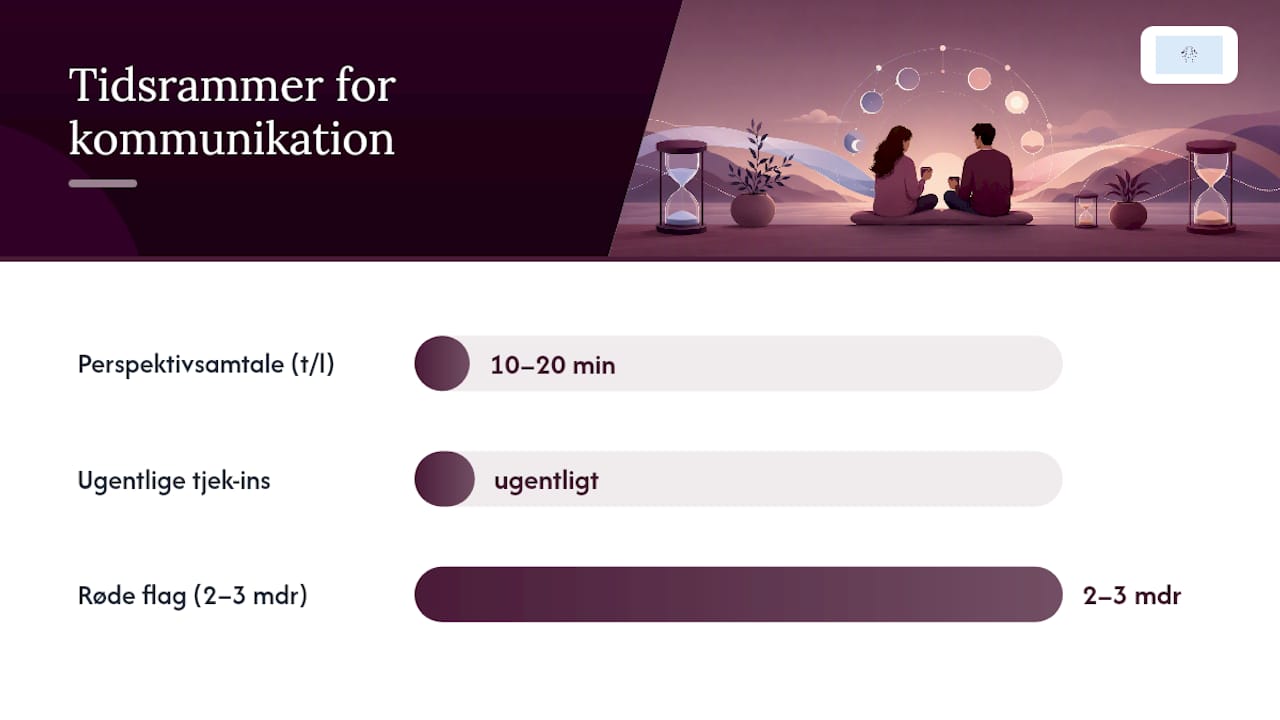 Tidsrammer for kommunikation

Perspektivsamtale (t/l)

10–20 min

Ugentlige tjek-ins

ugentligt

Røde flag (2–3 mdr)

2–3 mdr